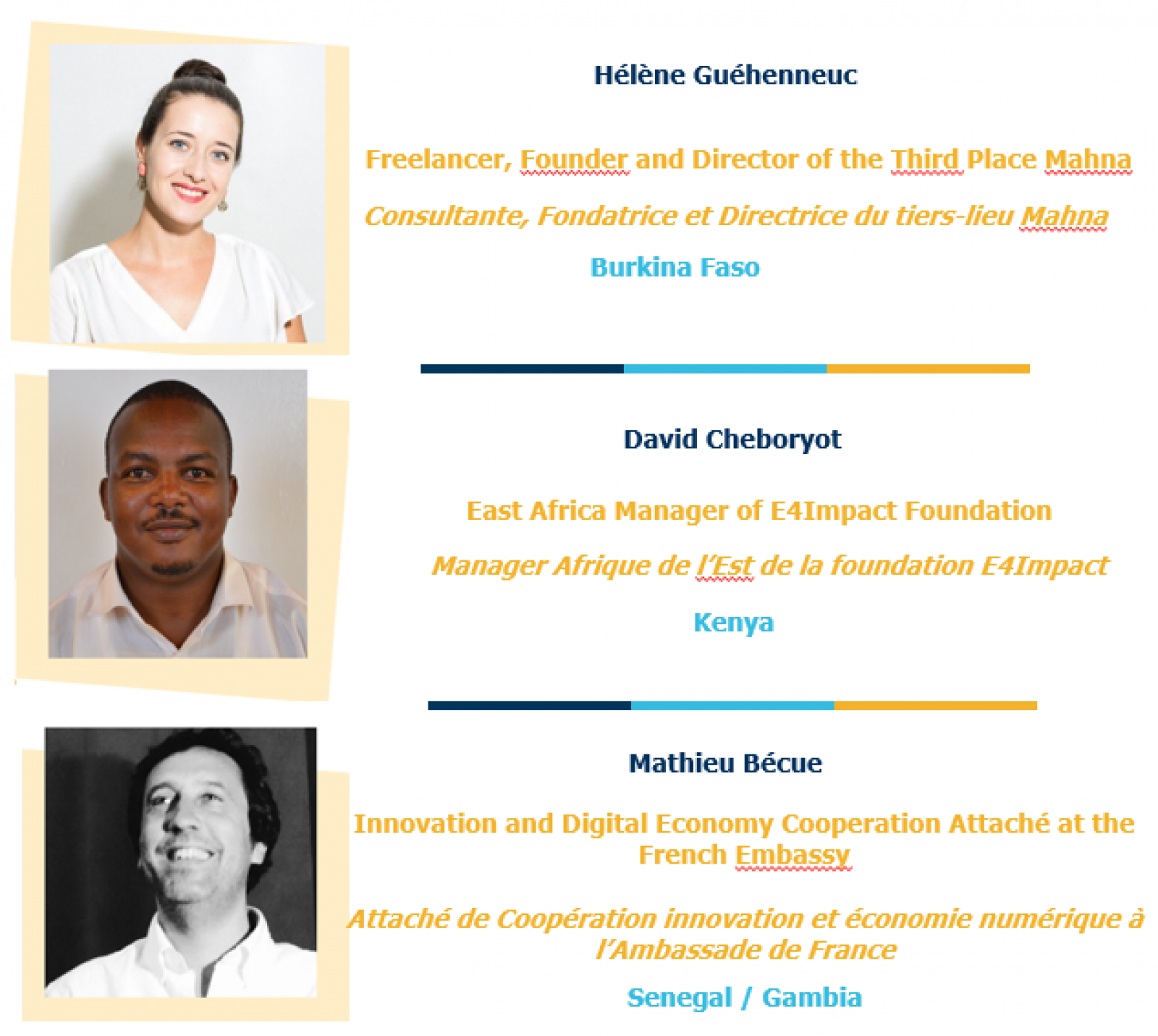 Hélène Guéhenneuc

Freelancer, Founder and Director of the Third Place Mahna

Consultante, Fondatrice et Directrice du tiers-lieu Mahna

Burkina Faso

David Cheboryot

East Africa Manager of E4Impact Foundation

Manager Afrique de l'Est de la foundation E4Impact

Kenya

Mathieu Bécue

Innovation and Digital Economy Cooperation Attaché at the French Embassy

Attaché de Coopération innovation et économie numérique à l'Ambassade de France

Senegal / Gambia